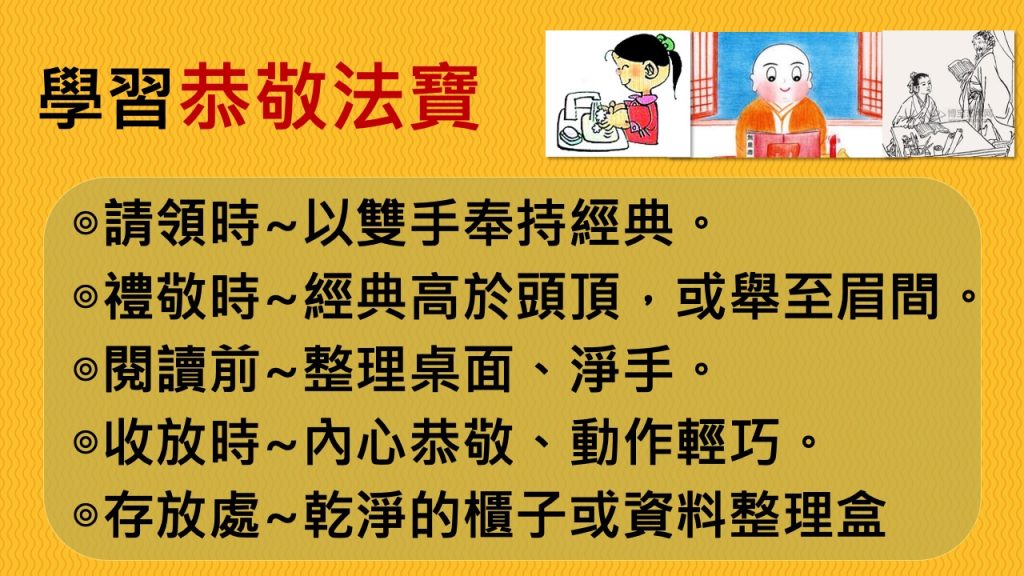 學習恭敬法寶

◎請領時~以雙手奉持經典。
◎禮敬時~經典高於頭頂，或舉至眉間。
◎閱讀前~整理桌面、淨手。
◎收放時~內心恭敬、動作輕巧。
◎存放處~乾淨的櫃子或資料整理盒